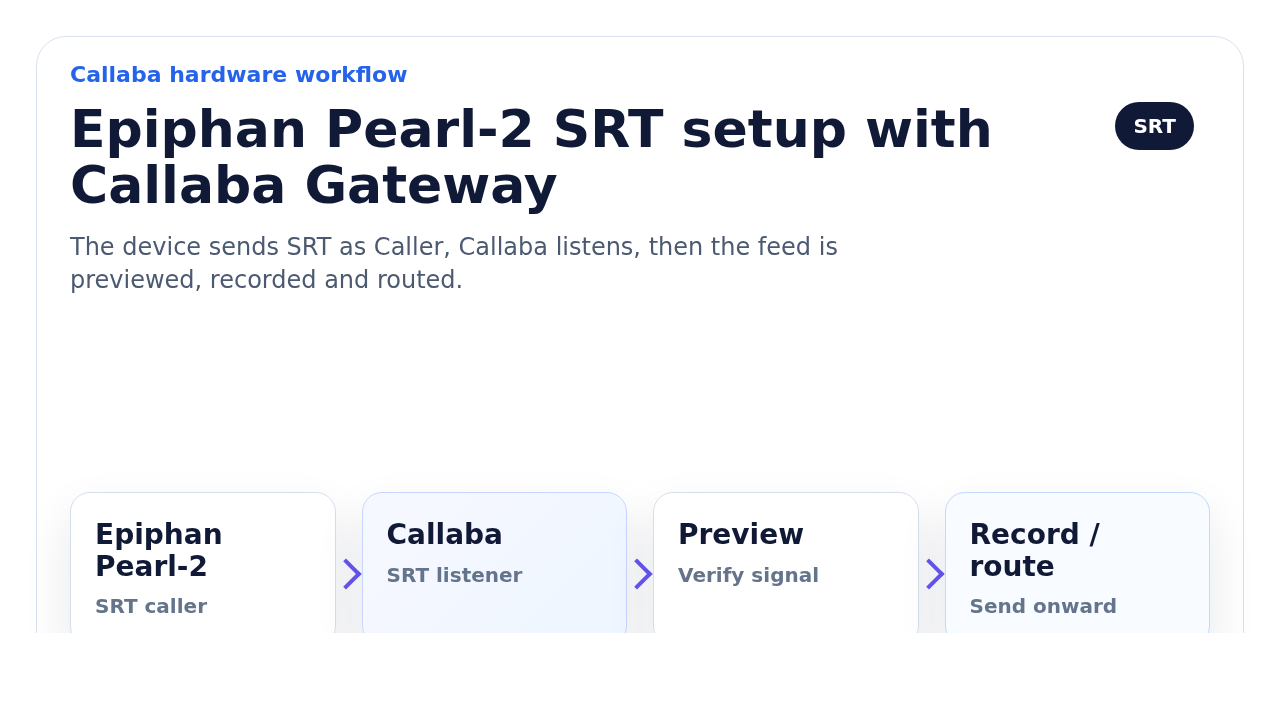 Callaba hardware workflow

Epiphan Pearl-2 SRT setup with Callaba Gateway

SRT

The device sends SRT as Caller, Callaba listens, then the feed is previewed, recorded and routed.

Epiphan Pearl-2
SRT caller

Callaba
SRT listener

Preview
Verify signal

Record / route
Send onward